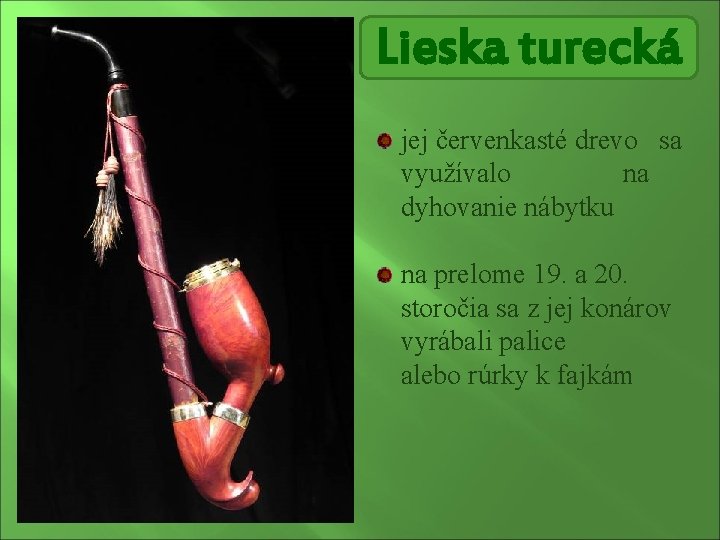 Lieska turecká

jej červenkasté drevo sa využívalo na dyhovanie nábytku

na prelome 19. a 20. storočia sa z jej konárov vyrábali palice alebo rúrky k fajkám